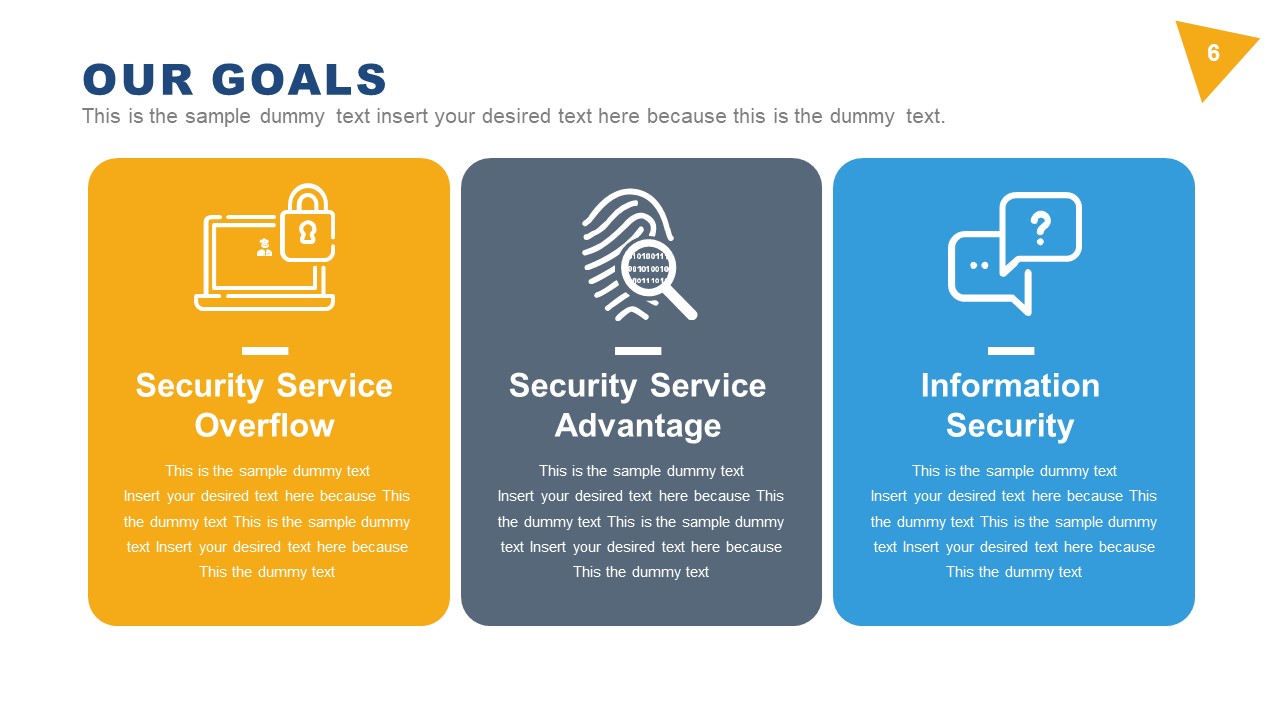 6

OUR GOALS

This is the sample dummy text insert your desired text here because this is the dummy text.

Security Service Overflow

This is the sample dummy text Insert your desired text here because This the dummy text This is the sample dummy text Insert your desired text here because This the dummy text

Security Service Advantage

This is the sample dummy text Insert your desired text here because This the dummy text This is the sample dummy text Insert your desired text here because This the dummy text

Information Security

This is the sample dummy text Insert your desired text here because This the dummy text This is the sample dummy text Insert your desired text here because This the dummy text